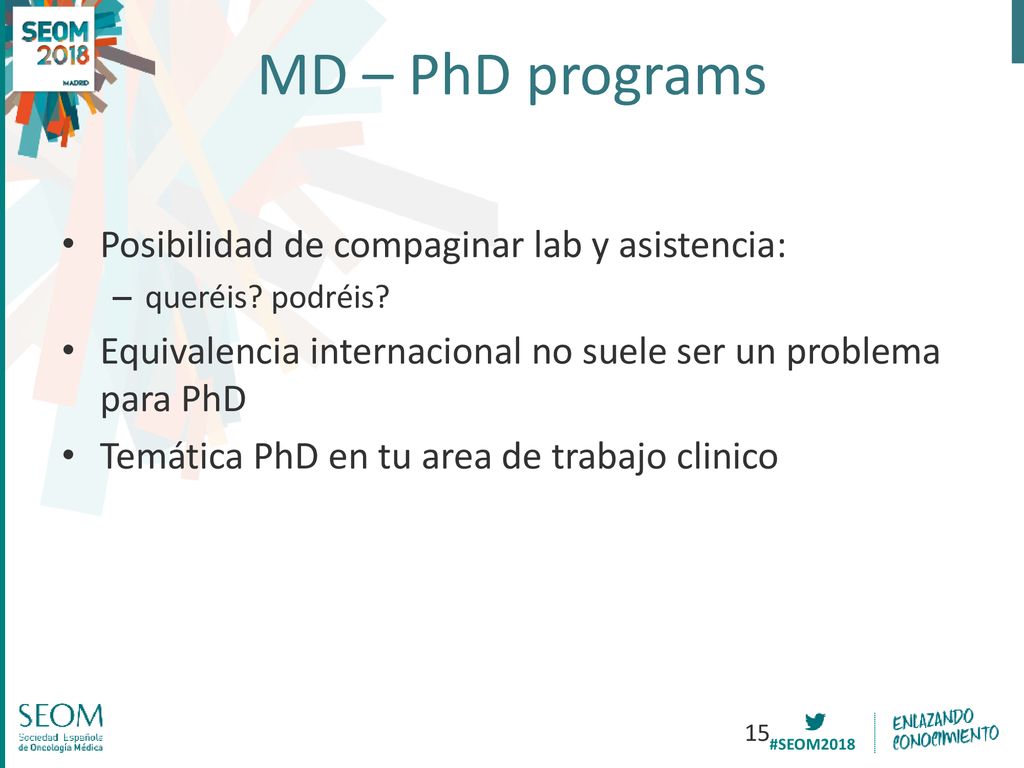 SEOM 2018 MADRID

MD – PhD programs

• Posibilidad de compaginar lab y asistencia:
– queréis? podréis?
• Equivalencia internacional no suele ser un problema para PhD
• Temática PhD en tu area de trabajo clinico

SEOM
Sociedad Española de Oncología Médica

15

#SEOM2018

ENLAZANDO CONOCIMIENTO